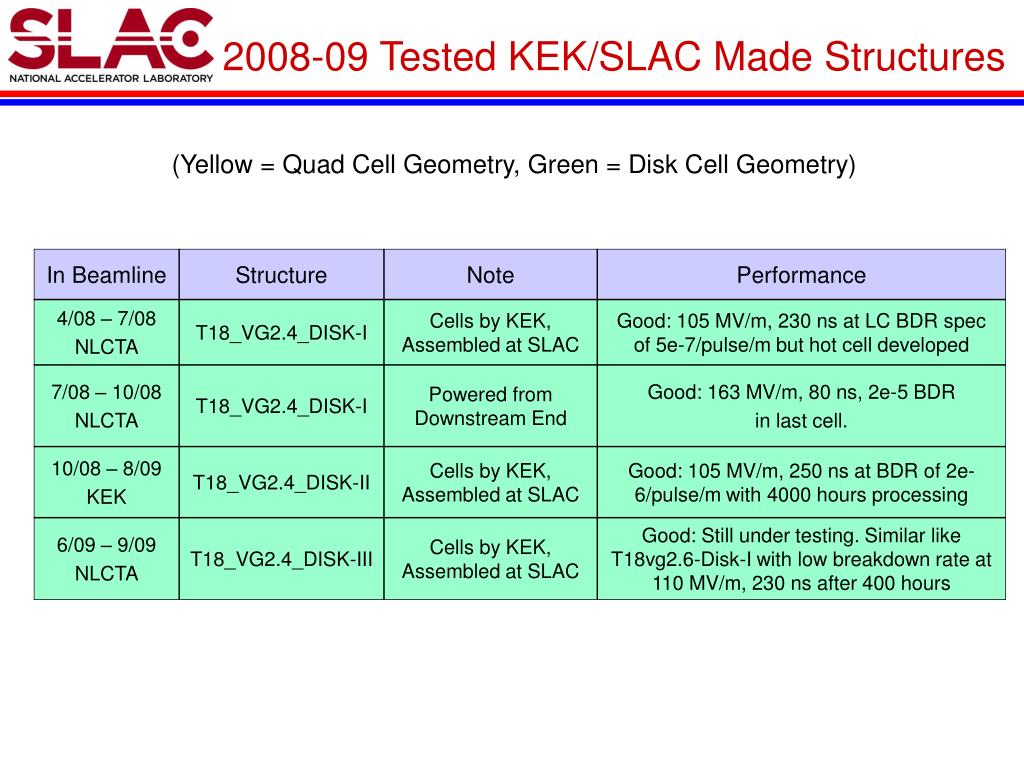 SLAC
NATIONAL ACCELERATOR LABORATORY

2008-09 Tested KEK/SLAC Made Structures

(Yellow = Quad Cell Geometry, Green = Disk Cell Geometry)

| In Beamline | Structure | Note | Performance |
|---|---|---|---|
| 4/08 – 7/08 NLCTA | T18_VG2.4_DISK-I | Cells by KEK, Assembled at SLAC | Good: 105 MV/m, 230 ns at LC BDR spec of 5e-7/pulse/m but hot cell developed |
| 7/08 – 10/08 NLCTA | T18_VG2.4_DISK-I | Powered from Downstream End | Good: 163 MV/m, 80 ns, 2e-5 BDR in last cell. |
| 10/08 – 8/09 KEK | T18_VG2.4_DISK-II | Cells by KEK, Assembled at SLAC | Good: 105 MV/m, 250 ns at BDR of 2e-6/pulse/m with 4000 hours processing |
| 6/09 – 9/09 NLCTA | T18_VG2.4_DISK-III | Cells by KEK, Assembled at SLAC | Good: Still under testing. Similar like T18vg2.6-Disk-I with low breakdown rate at 110 MV/m, 230 ns after 400 hours |